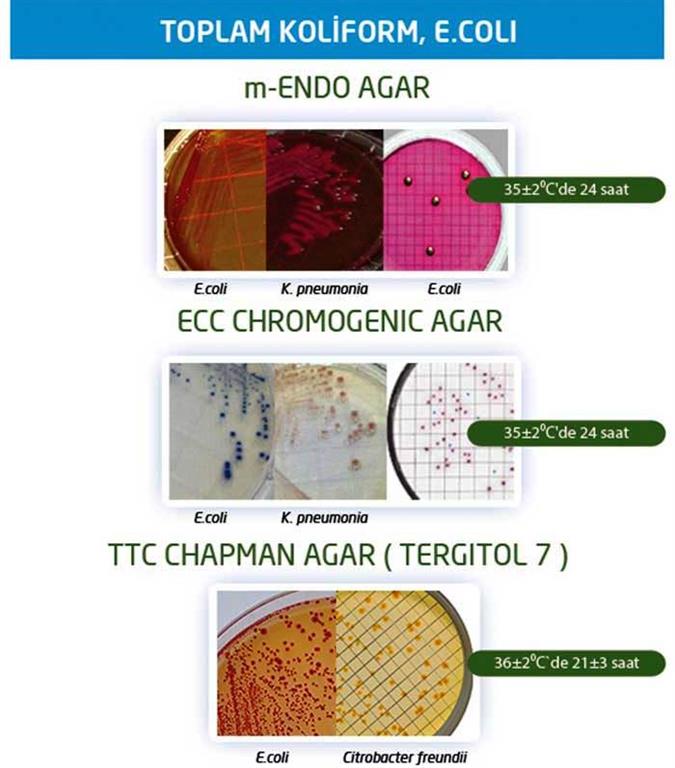 TOPLAM KOLİFORM, E.COLI

m-ENDO AGAR

35±2$^0$C'de 24 saat

E.coli K. pneumonia E.coli

ECC CHROMOGENIC AGAR

35±2$^0$C'de 24 saat

E.coli K. pneumonia

TTC CHAPMAN AGAR ( TERGITOL 7 )

36±2$^0$C`de 21±3 saat

E.coli Citrobacter freundii